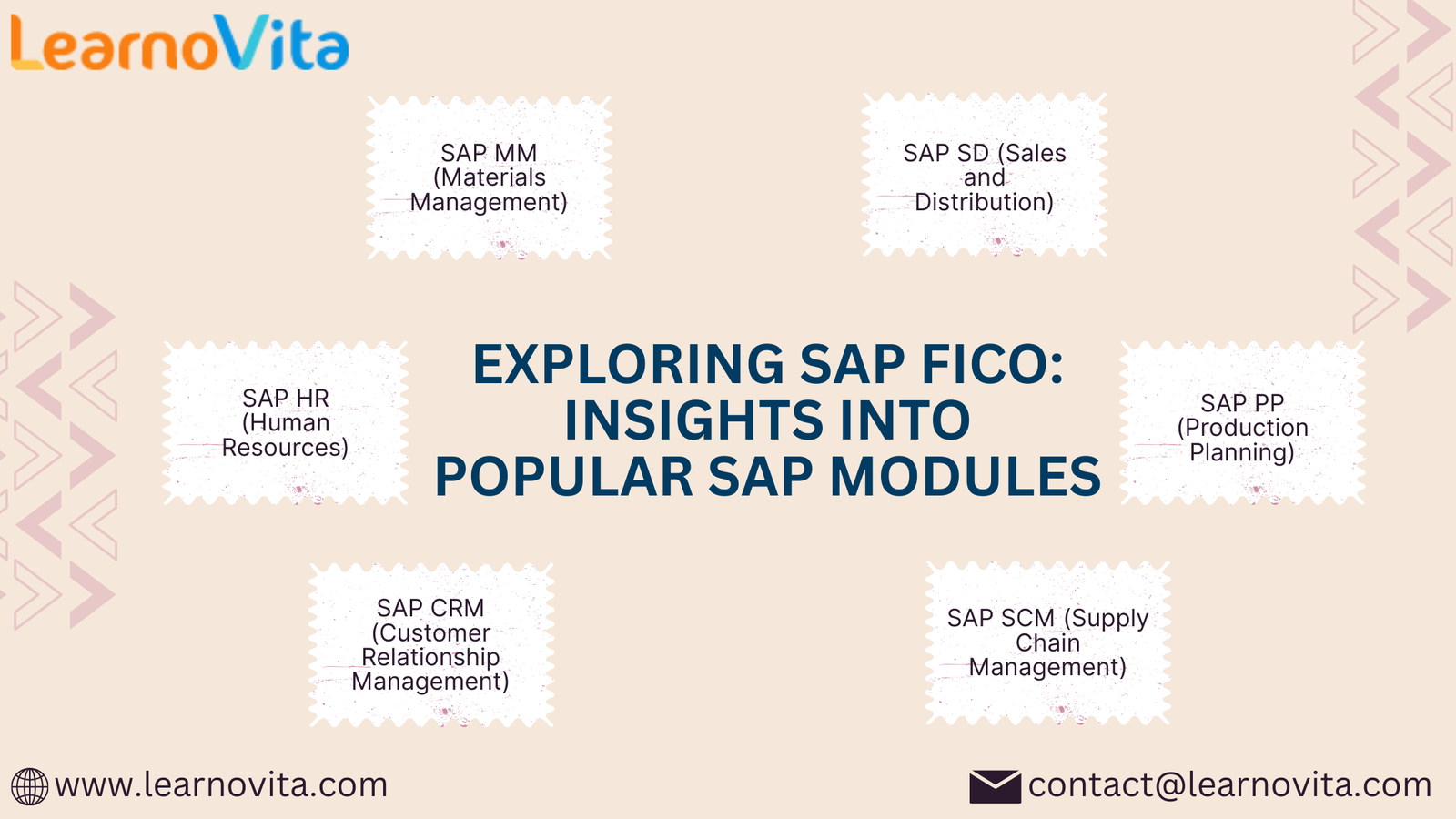 LearnoVita

SAP MM (Materials Management)

SAP SD (Sales and Distribution)

SAP HR (Human Resources)

EXPLORING SAP FICO: INSIGHTS INTO POPULAR SAP MODULES

SAP PP (Production Planning)

SAP CRM (Customer Relationship Management)

SAP SCM (Supply Chain Management)

www.learnovita.com

contact@learnovita.com